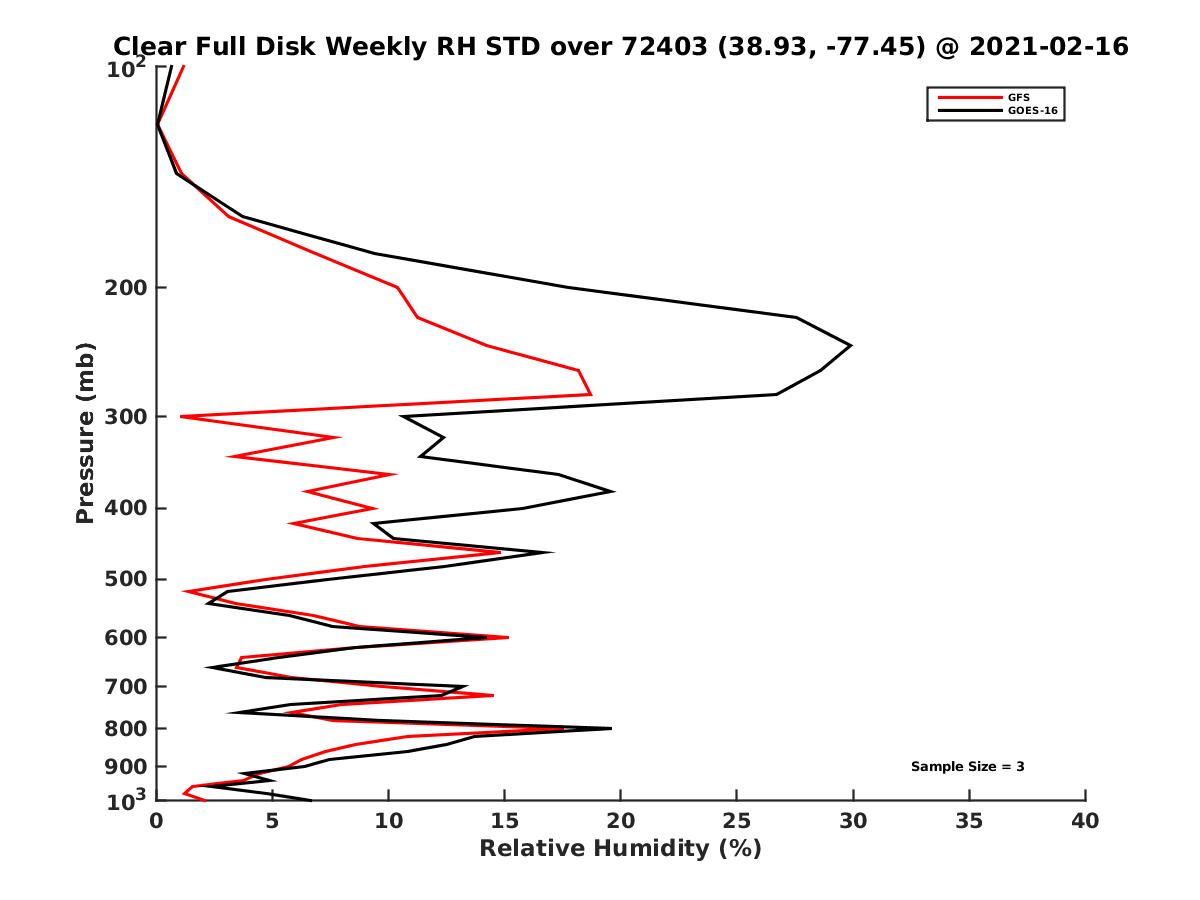 Clear Full Disk Weekly RH STD over 72403 (38.93, -77.45) @ 2021-02-16

GFS
GOES-16

Pressure (mb)

$10^2$
200
300
400
500
600
700
800
900
$10^3$

Sample Size = 3

0
5
10
15
20
25
30
35
40
Relative Humidity (%)